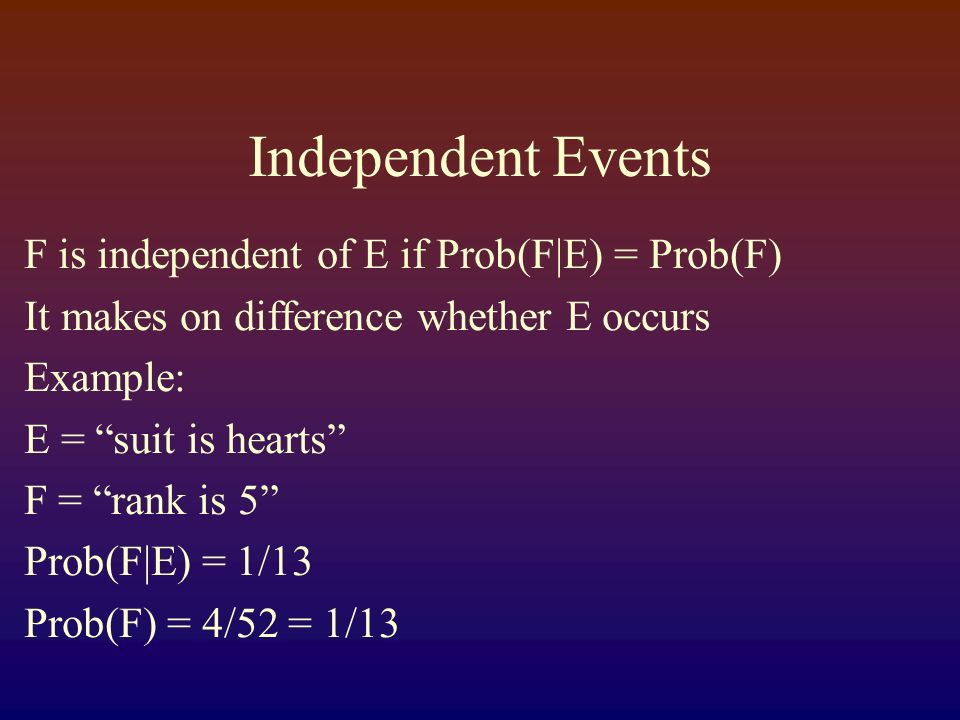 Independent Events

F is independent of E if Prob(F|E) = Prob(F)

It makes on difference whether E occurs

Example:

E = “suit is hearts”

F = “rank is 5”

Prob(F|E) = 1/13

Prob(F) = 4/52 = 1/13